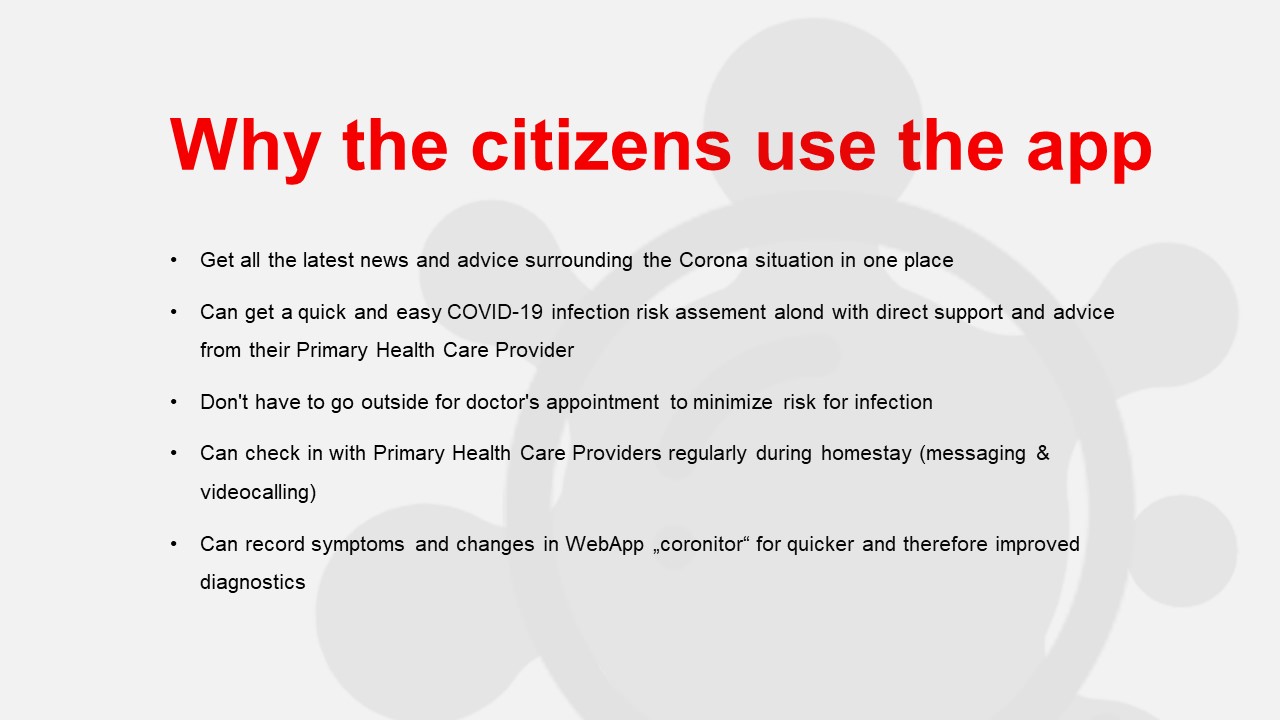 Why the citizens use the app

• Get all the latest news and advice surrounding the Corona situation in one place

• Can get a quick and easy COVID-19 infection risk assement alond with direct support and advice from their Primary Health Care Provider

• Don't have to go outside for doctor's appointment to minimize risk for infection

• Can check in with Primary Health Care Providers regularly during homestay (messaging & videocalling)

• Can record symptoms and changes in WebApp „coronitor“ for quicker and therefore improved diagnostics